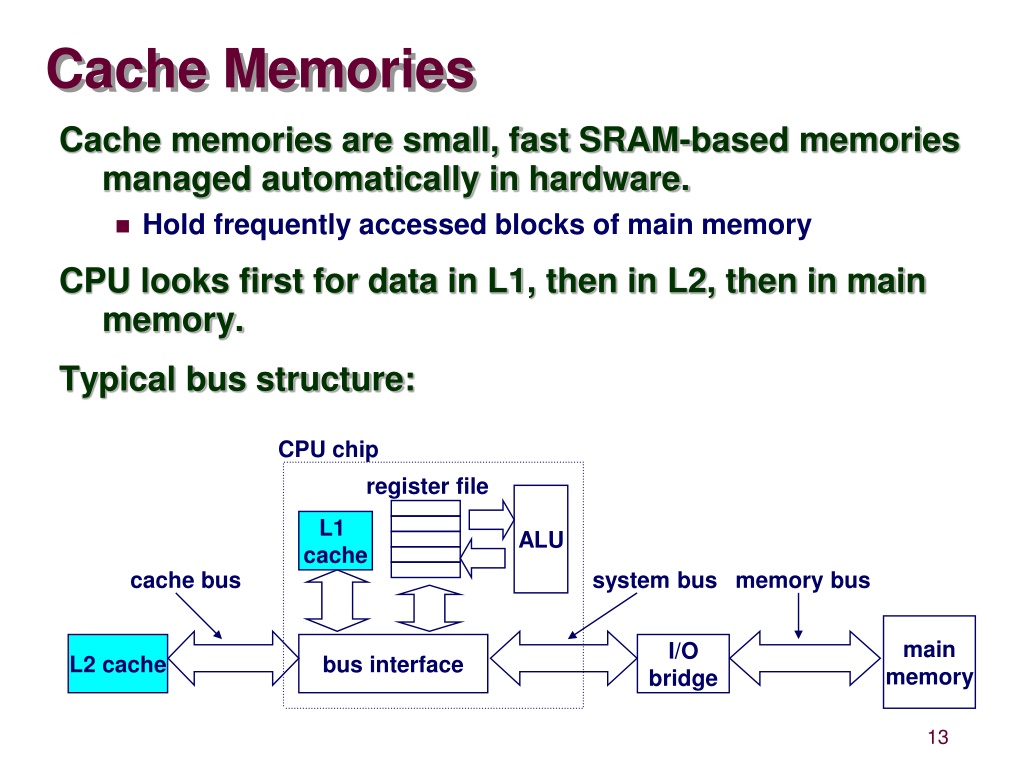 Cache Memories

Cache memories are small, fast SRAM-based memories managed automatically in hardware.

Hold frequently accessed blocks of main memory

CPU looks first for data in L1, then in L2, then in main memory.

Typical bus structure:

CPU chip

register file

L1 cache

ALU

cache bus

system bus

memory bus

L2 cache

bus interface

I/O bridge

main memory

13